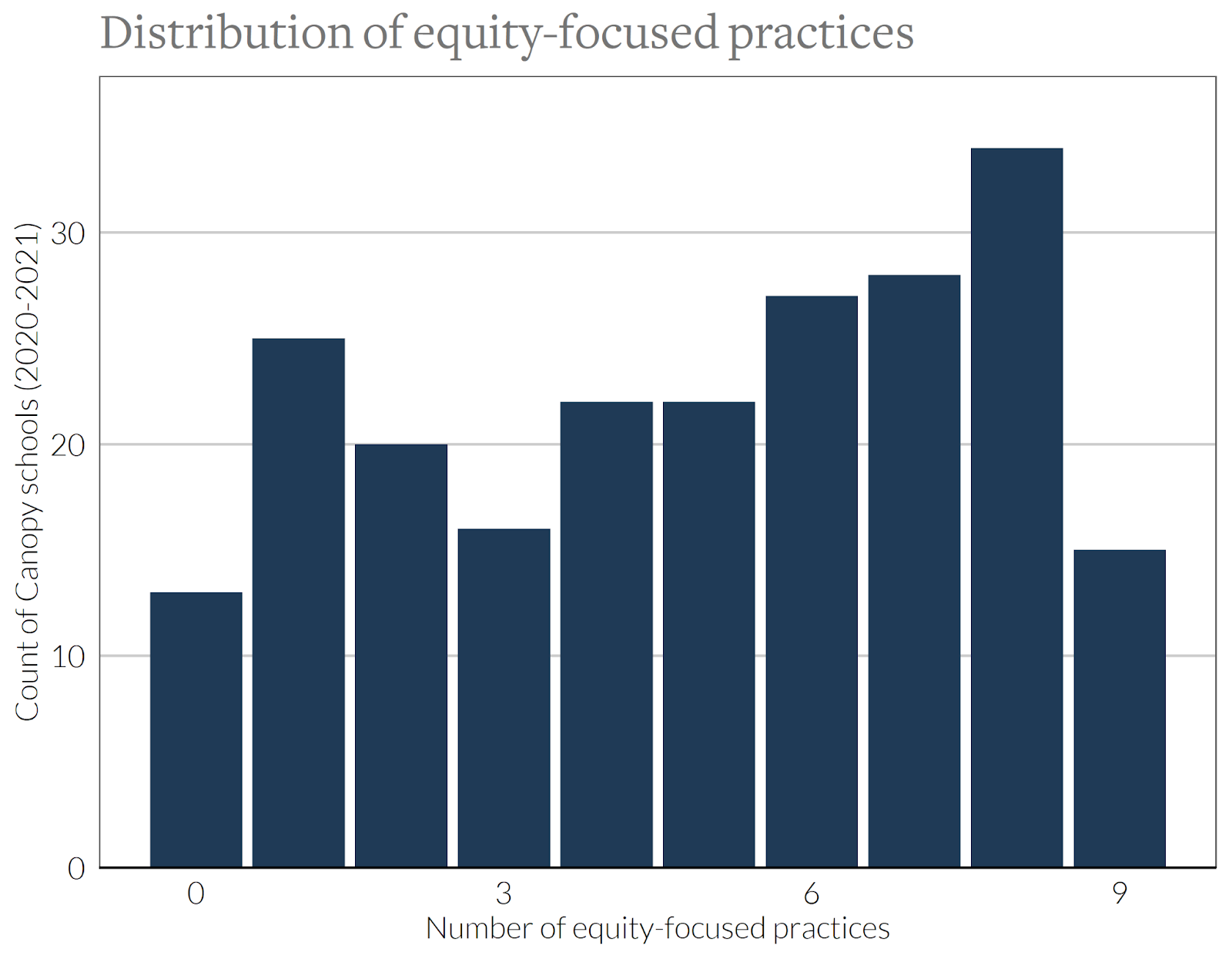 Distribution of equity-focused practices

Count of Canopy schools (2020-2021)

30
20
10
0

0
3
6
9

Number of equity-focused practices